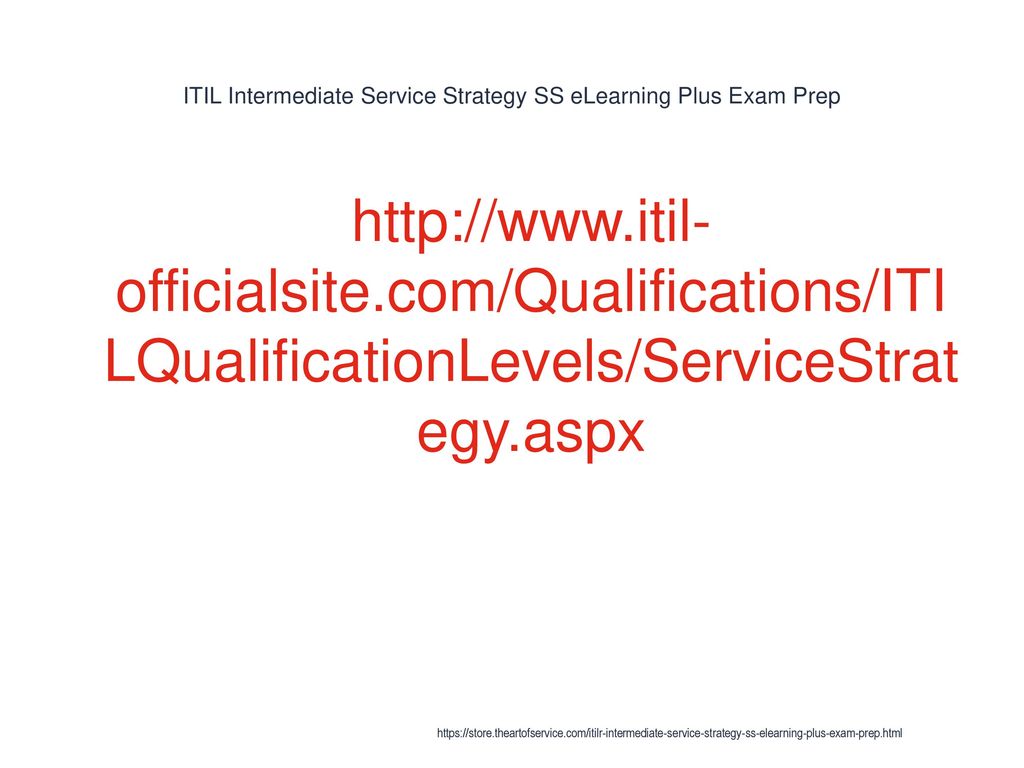 ITIL Intermediate Service Strategy SS eLearning Plus Exam Prep

http://www.itil-officialsite.com/Qualifications/ITILQualificationLevels/ServiceStrategy.aspx

https://store.theartofservice.com/itilr-intermediate-service-strategy-ss-elearning-plus-exam-prep.html